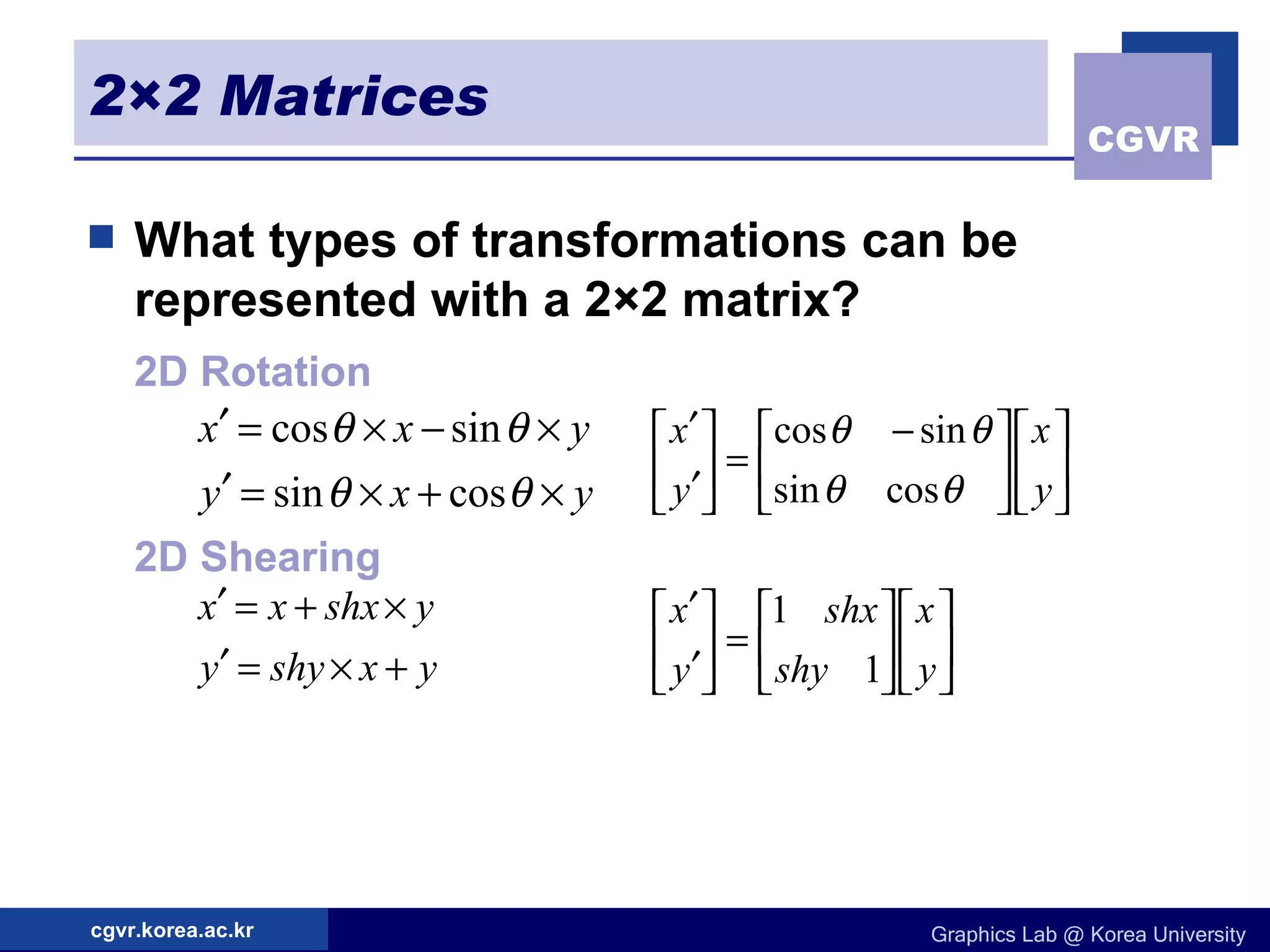 2×2 Matrices

CGVR

What types of transformations can be represented with a 2×2 matrix?

2D Rotation

$x' = \cos\theta \times x - \sin\theta \times y$

$y' = \sin\theta \times x + \cos\theta \times y$

$\begin{bmatrix} x' \\ y' \end{bmatrix} = \begin{bmatrix} \cos\theta & -\sin\theta \\ \sin\theta & \cos\theta \end{bmatrix} \begin{bmatrix} x \\ y \end{bmatrix}$

2D Shearing

$x' = x + shx \times y$

$y' = shy \times x + y$

$\begin{bmatrix} x' \\ y' \end{bmatrix} = \begin{bmatrix} 1 & shx \\ shy & 1 \end{bmatrix} \begin{bmatrix} x \\ y \end{bmatrix}$

cgvr.korea.ac.kr

Graphics Lab @ Korea University